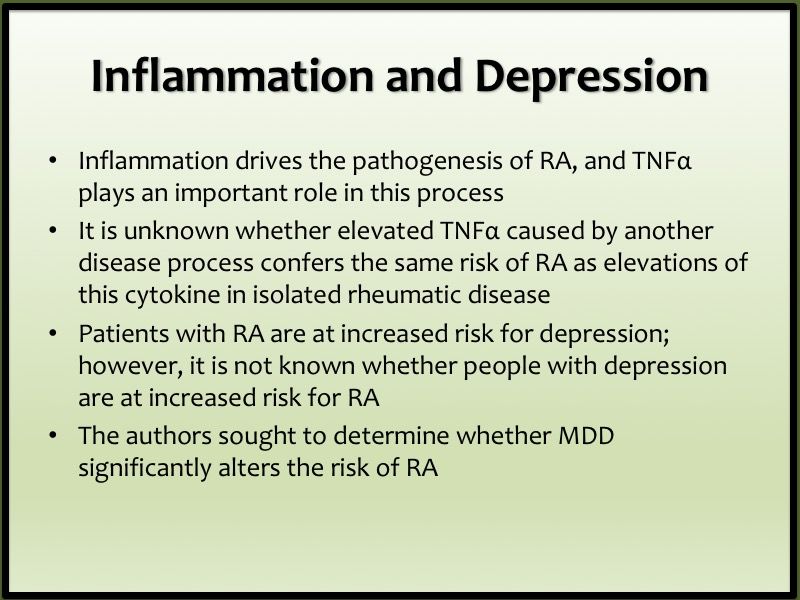 Inflammation and Depression

• Inflammation drives the pathogenesis of RA, and TNFα plays an important role in this process
• It is unknown whether elevated TNFα caused by another disease process confers the same risk of RA as elevations of this cytokine in isolated rheumatic disease
• Patients with RA are at increased risk for depression; however, it is not known whether people with depression are at increased risk for RA
• The authors sought to determine whether MDD significantly alters the risk of RA